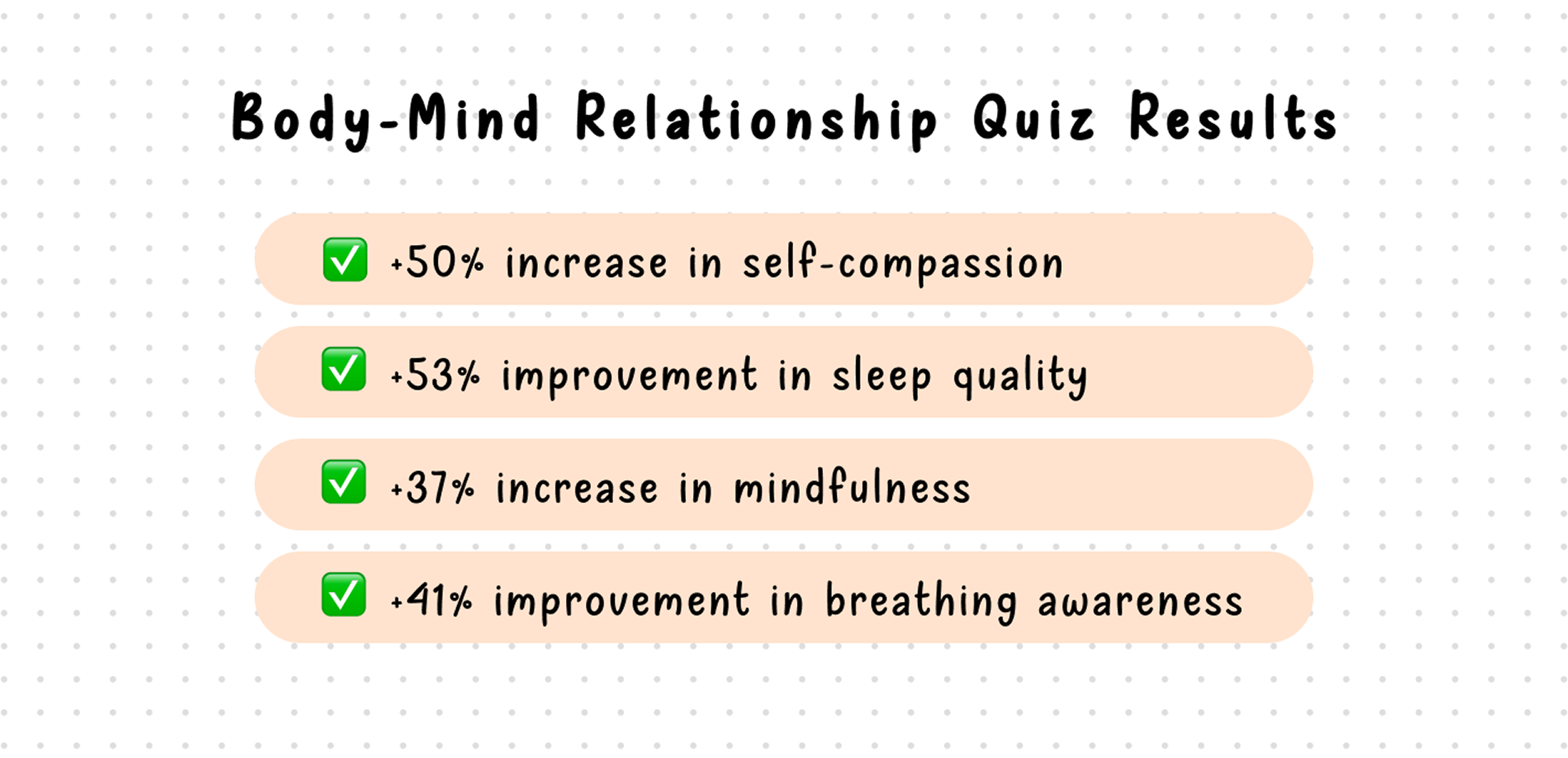 Body-Mind Relationship Quiz Results

✅ +50% increase in self-compassion

✅ +53% improvement in sleep quality

✅ +37% increase in mindfulness

✅ +41% improvement in breathing awareness